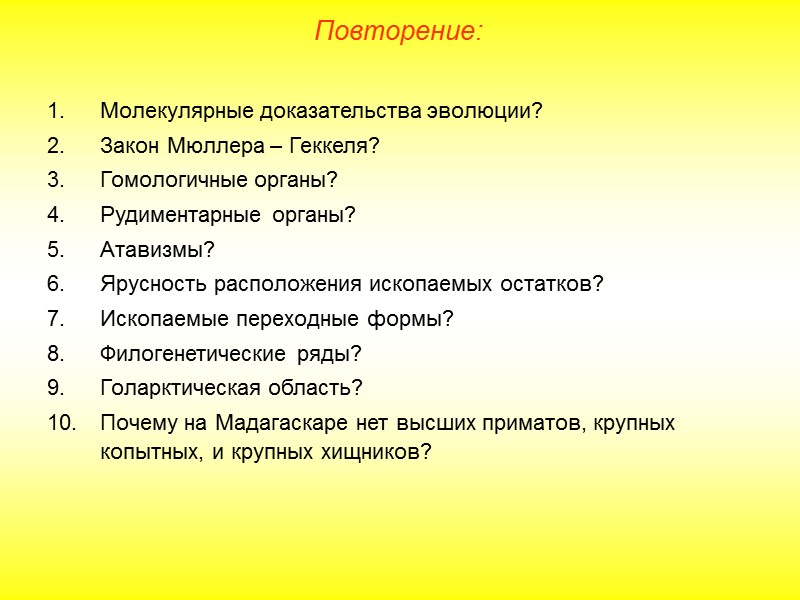 Повторение:

1. Молекулярные доказательства эволюции?
2. Закон Мюллера – Геккеля?
3. Гомологичные органы?
4. Рудиментарные органы?
5. Атавизмы?
6. Ярусность расположения ископаемых остатков?
7. Ископаемые переходные формы?
8. Филогенетические ряды?
9. Голарктическая область?
10. Почему на Мадагаскаре нет высших приматов, крупных копытных, и крупных хищников?